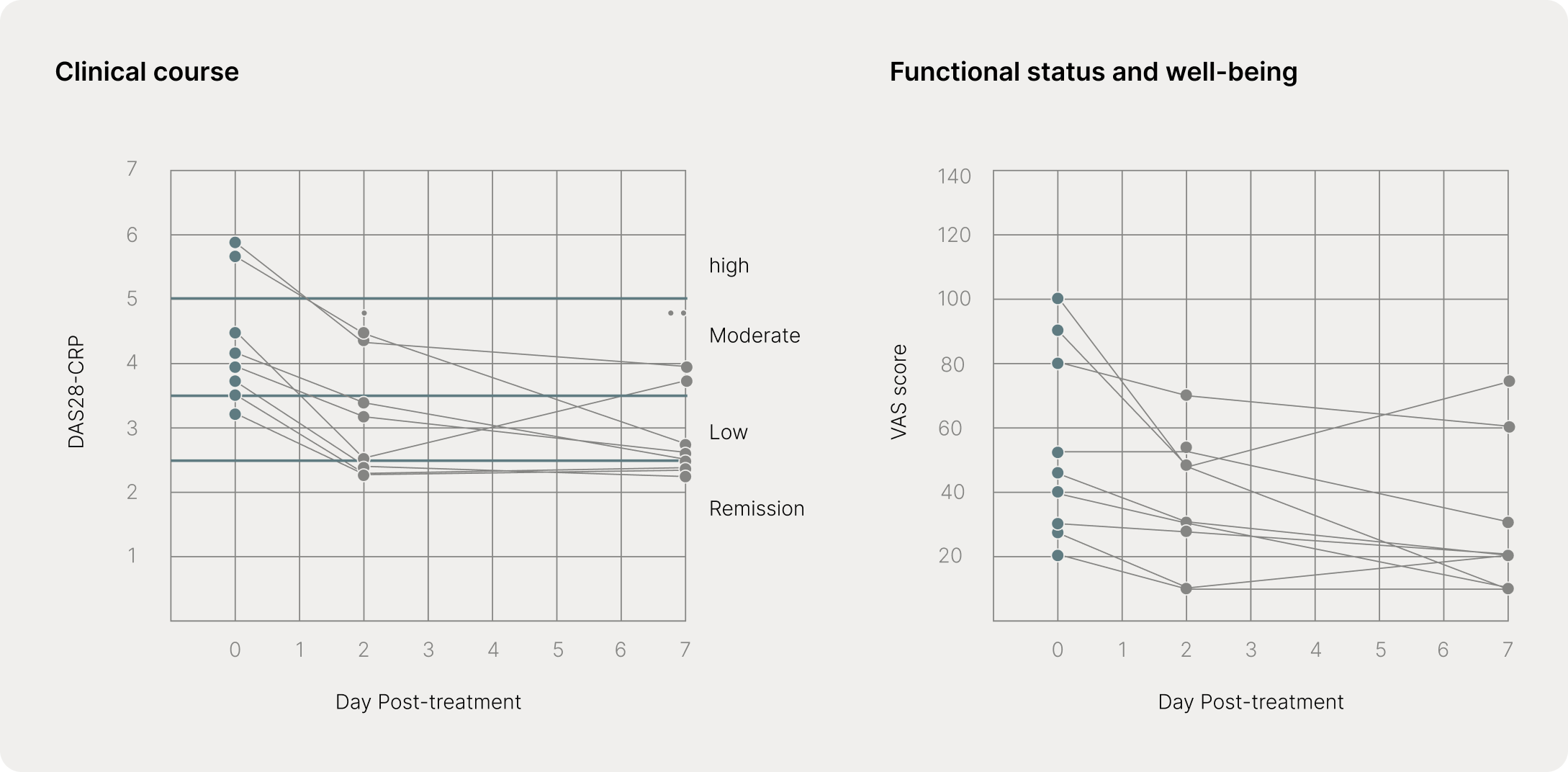 Clinical course

7
6
5
4
3
2
1

DAS28-CRP

high
Moderate
Low
Remission

0 1 2 3 4 5 6 7

Day Post-treatment

Functional status and well-being

140
120
100
80
60
40
20

VAS score

0 1 2 3 4 5 6 7

Day Post-treatment